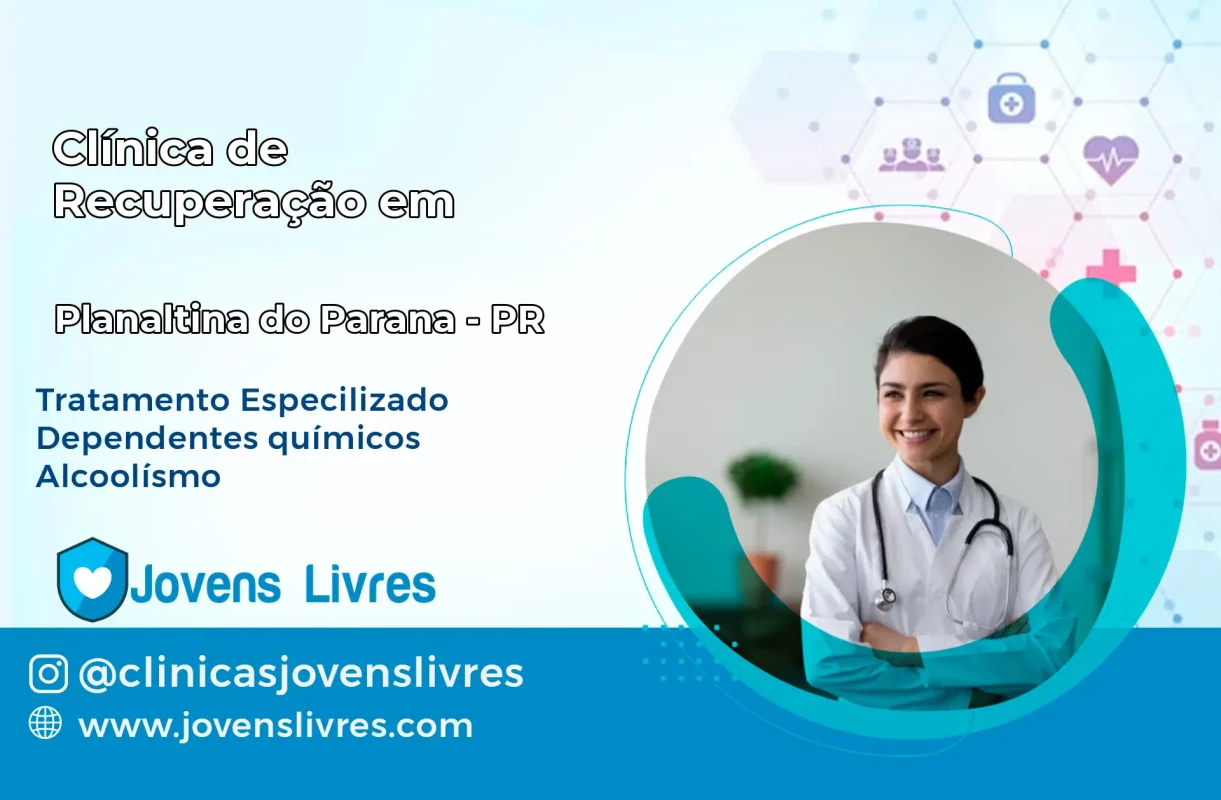 Clínica de Recuperação em

Planaltina do Parana - PR

Tratamento Especilizado
Dependentes químicos
Alcoolísmo

Jovens Livres

@clinicasjovenslivres
www.jovenslivres.com